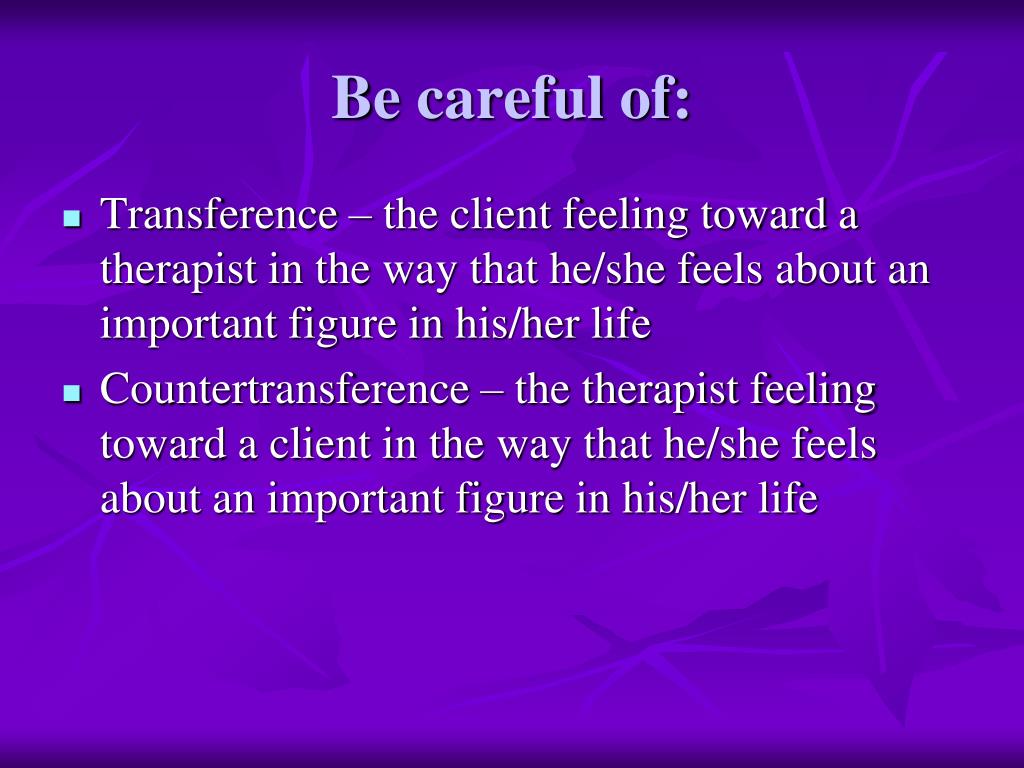 Be careful of:

- Transference – the client feeling toward a therapist in the way that he/she feels about an important figure in his/her life
- Countertransference – the therapist feeling toward a client in the way that he/she feels about an important figure in his/her life